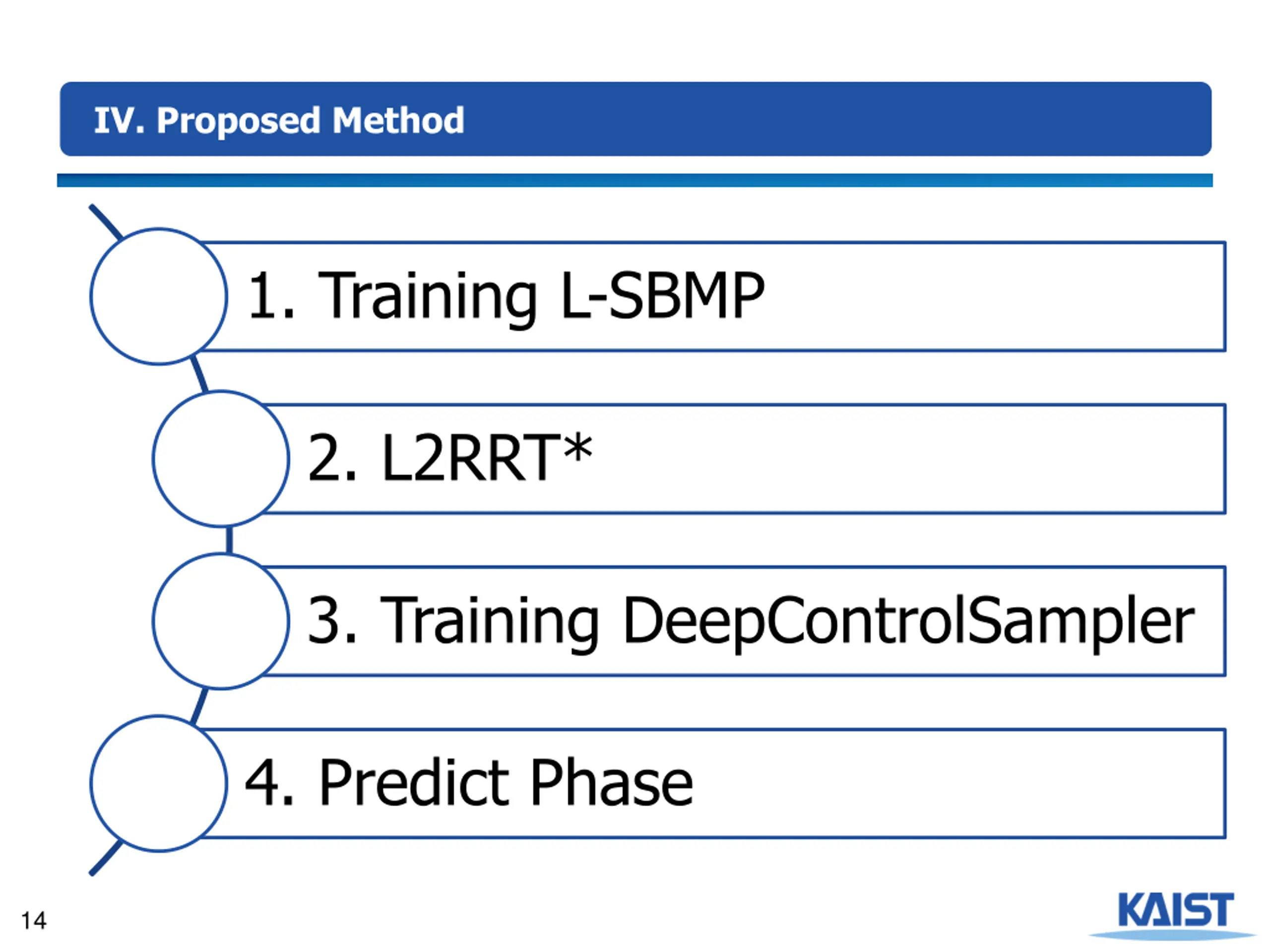 IV. Proposed Method

1. Training L-SBMP

2. L2RRT*

3. Training DeepControlSampler

4. Predict Phase

14

KAIST